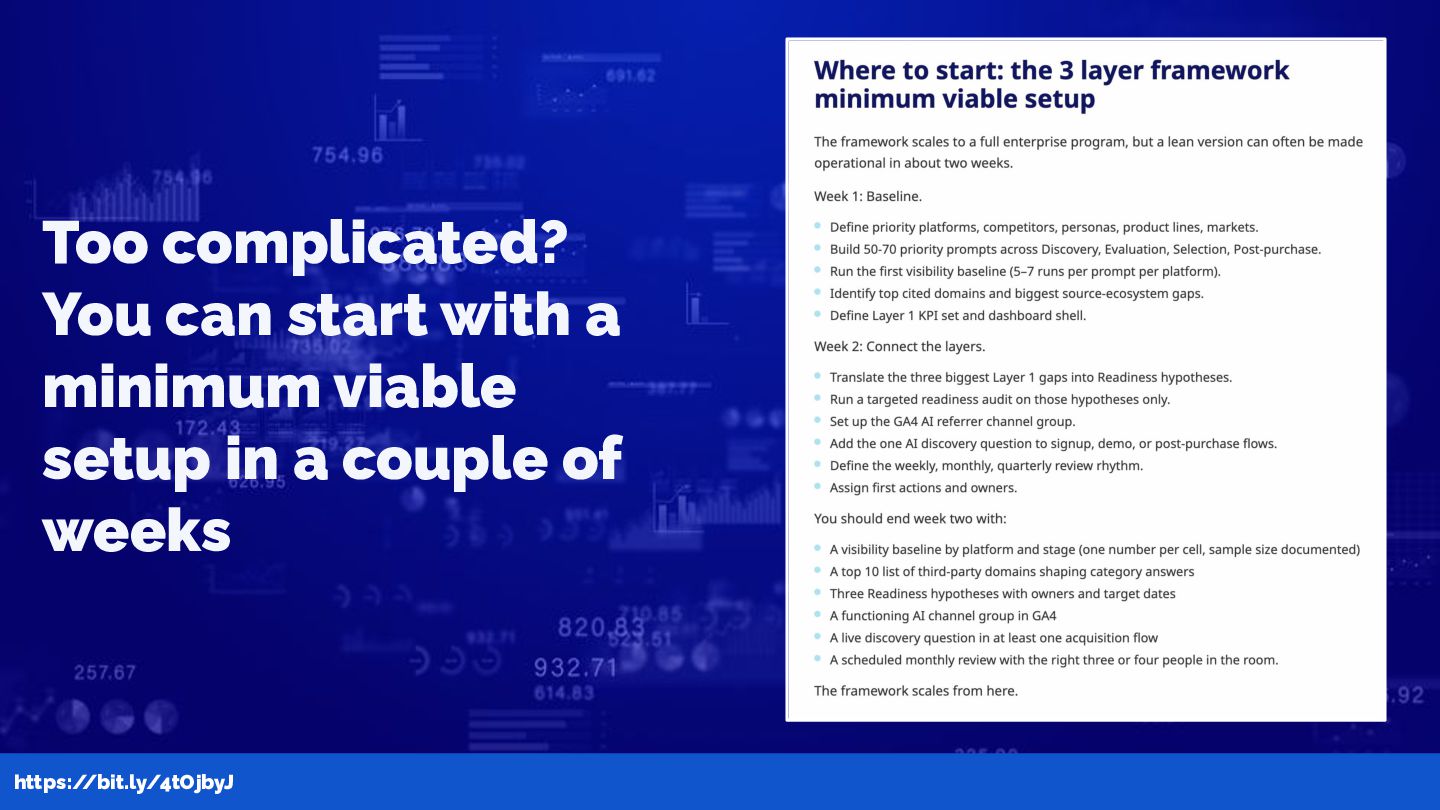 Too complicated? You can start with a minimum viable setup in a couple of weeks

Where to start: the 3 layer framework minimum viable setup

The framework scales to a full enterprise program, but a lean version can often be made operational in about two weeks.

Week 1: Baseline.

• Define priority platforms, competitors, personas, product lines, markets.
• Build 50-70 priority prompts across Discovery, Evaluation, Selection, Post-purchase.
• Run the first visibility baseline (5–7 runs per prompt per platform).
• Identify top cited domains and biggest source-ecosystem gaps.
• Define Layer 1 KPI set and dashboard shell.

Week 2: Connect the layers.

• Translate the three biggest Layer 1 gaps into Readiness hypotheses.
• Run a targeted readiness audit on those hypotheses only.
• Set up the GA4 AI referrer channel group.
• Add the one AI discovery question to signup, demo, or post-purchase flows.
• Define the weekly, monthly, quarterly review rhythm.
• Assign first actions and owners.

You should end week two with:

• A visibility baseline by platform and stage (one number per cell, sample size documented)
• A top 10 list of third-party domains shaping category answers
• Three Readiness hypotheses with owners and target dates
• A functioning AI channel group in GA4
• A live discovery question in at least one acquisition flow
• A scheduled monthly review with the right three or four people in the room.

The framework scales from here.

https://bit.ly/4tOjbyJ